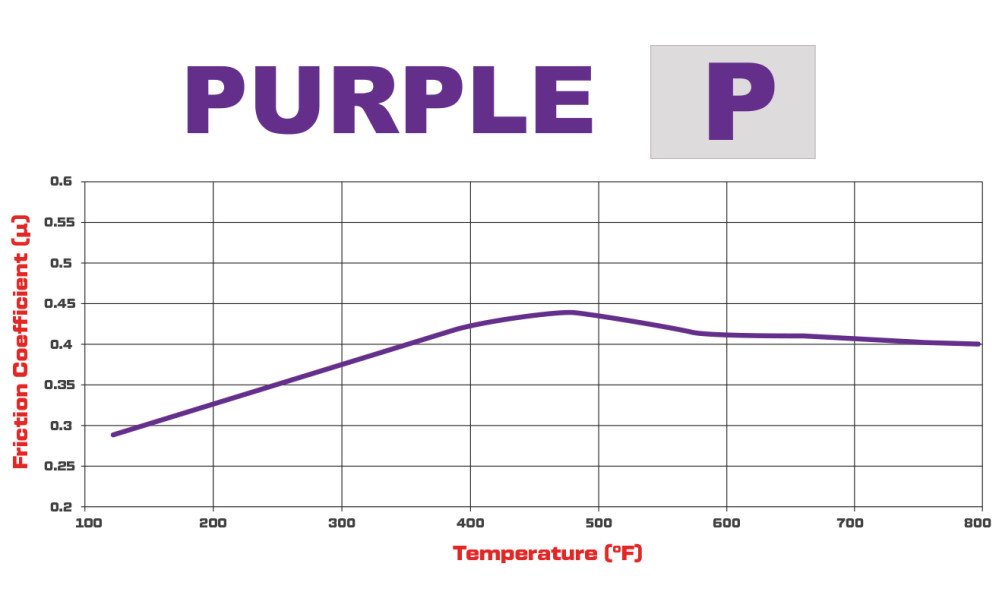 PURPLE P

Friction Coefficient (µ)

0.6
0.55
0.5
0.45
0.4
0.35
0.3
0.25
0.2

100 200 300 400 500 600 700 800

Temperature (°F)